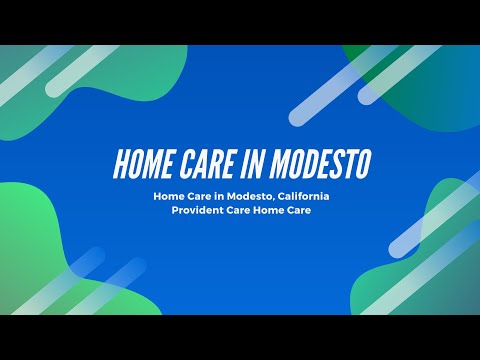 HOME CARE IN MODESTO

Home Care in Modesto, California
Provident Care Home Care